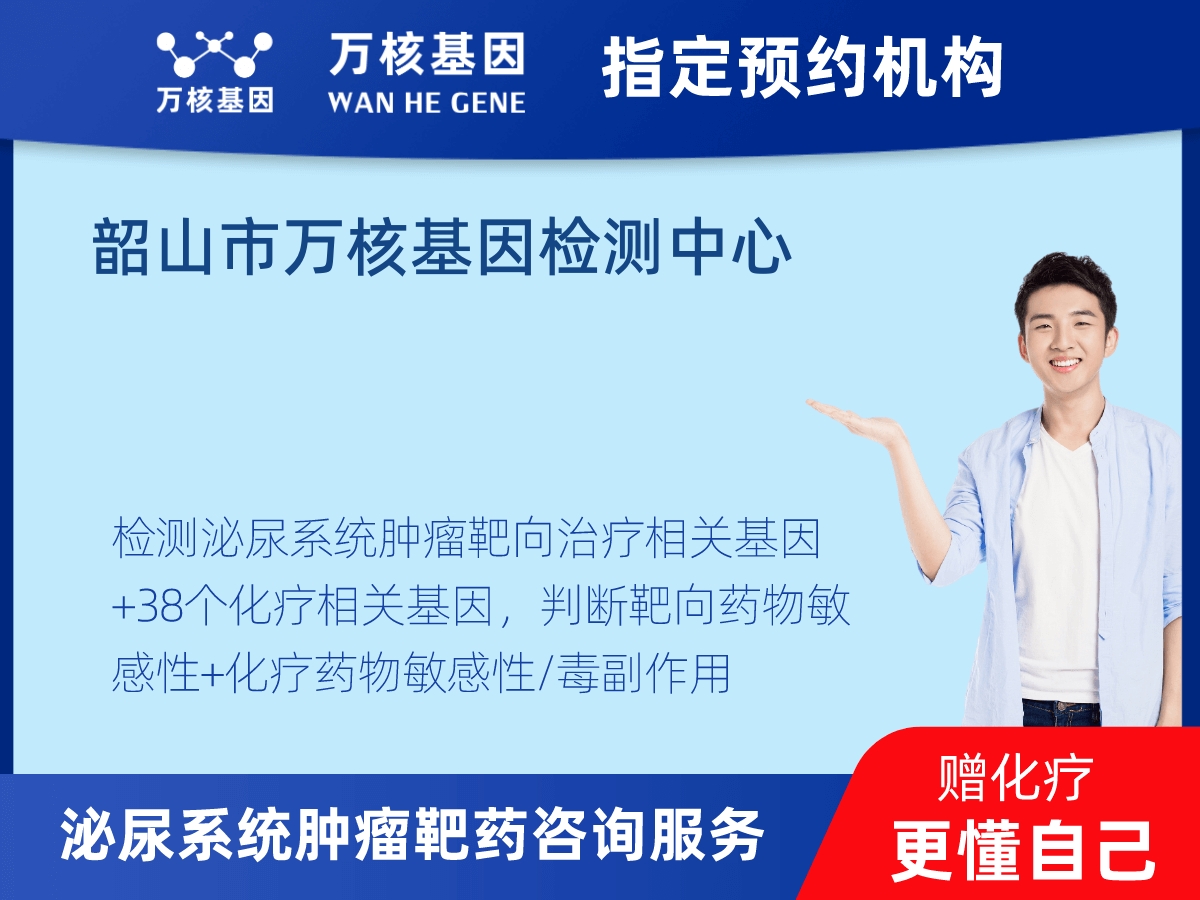 万核基因

万核基因
WAN HE GENE

指定预约机构

韶山市万核基因检测中心

检测泌尿系统肿瘤靶向治疗相关基因+38个化疗相关基因，判断靶向药物敏感性+化疗药物敏感性/毒副作用

泌尿系统肿瘤靶药咨询服务

赠化疗
更懂自己